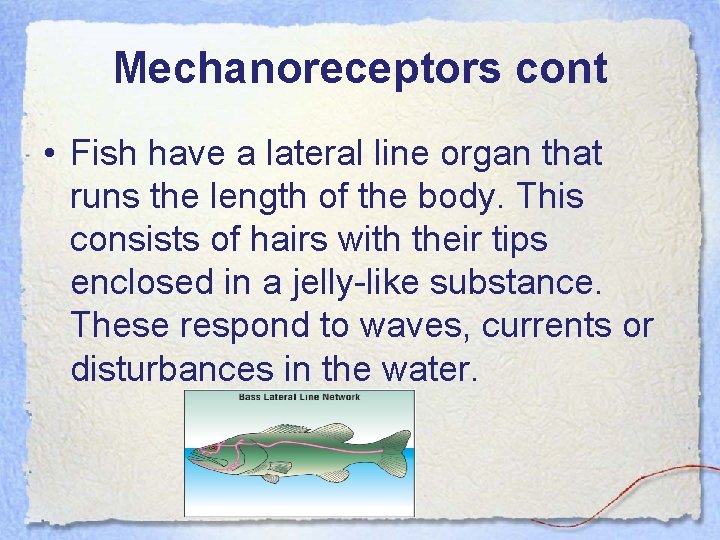 Mechanoreceptors cont

• Fish have a lateral line organ that runs the length of the body. This consists of hairs with their tips enclosed in a jelly-like substance. These respond to waves, currents or disturbances in the water.

Bass Lateral Line Network